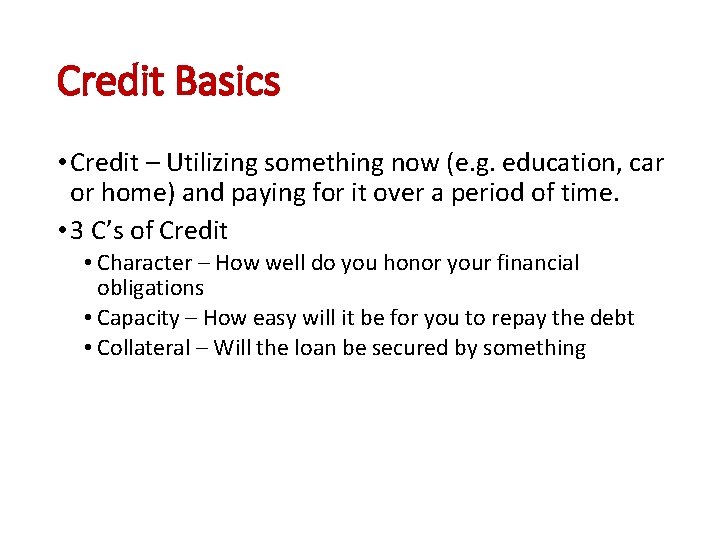 Credit Basics

• Credit – Utilizing something now (e.g. education, car or home) and paying for it over a period of time.

• 3 C's of Credit

• Character – How well do you honor your financial obligations

• Capacity – How easy will it be for you to repay the debt

• Collateral – Will the loan be secured by something